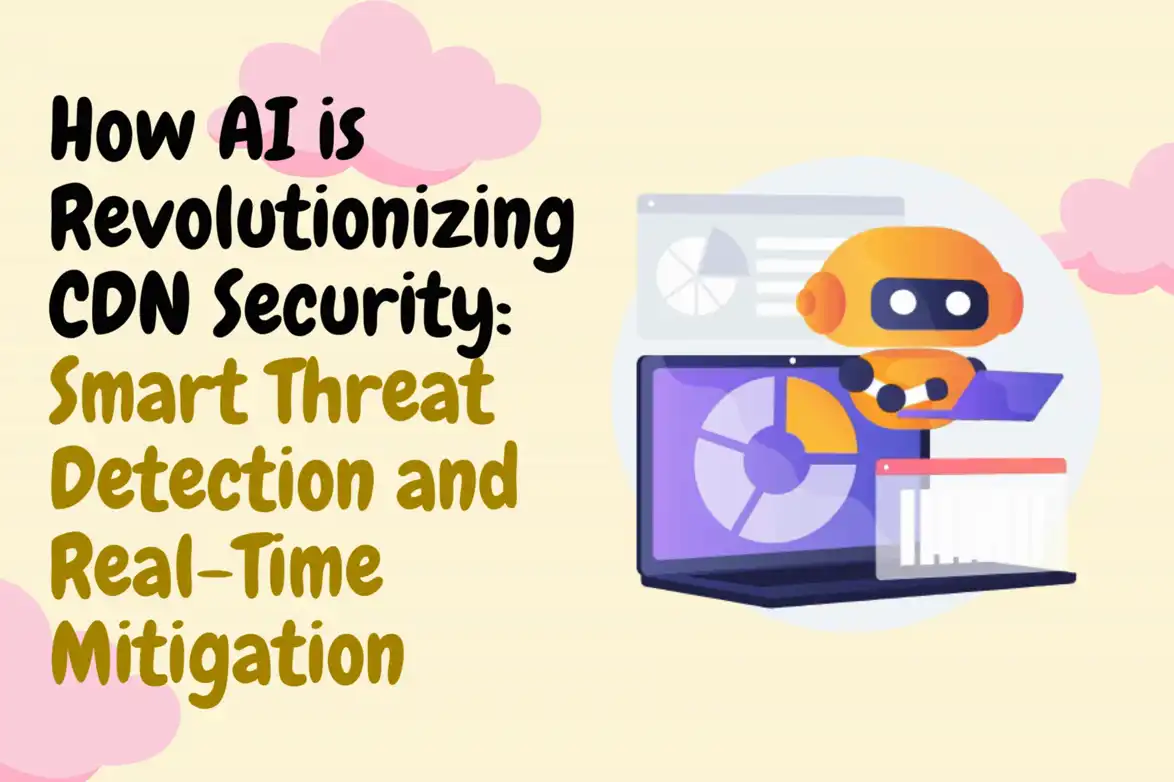 How AI is Revolutionizing CDN Security: Smart Threat Detection and Real-Time Mitigation